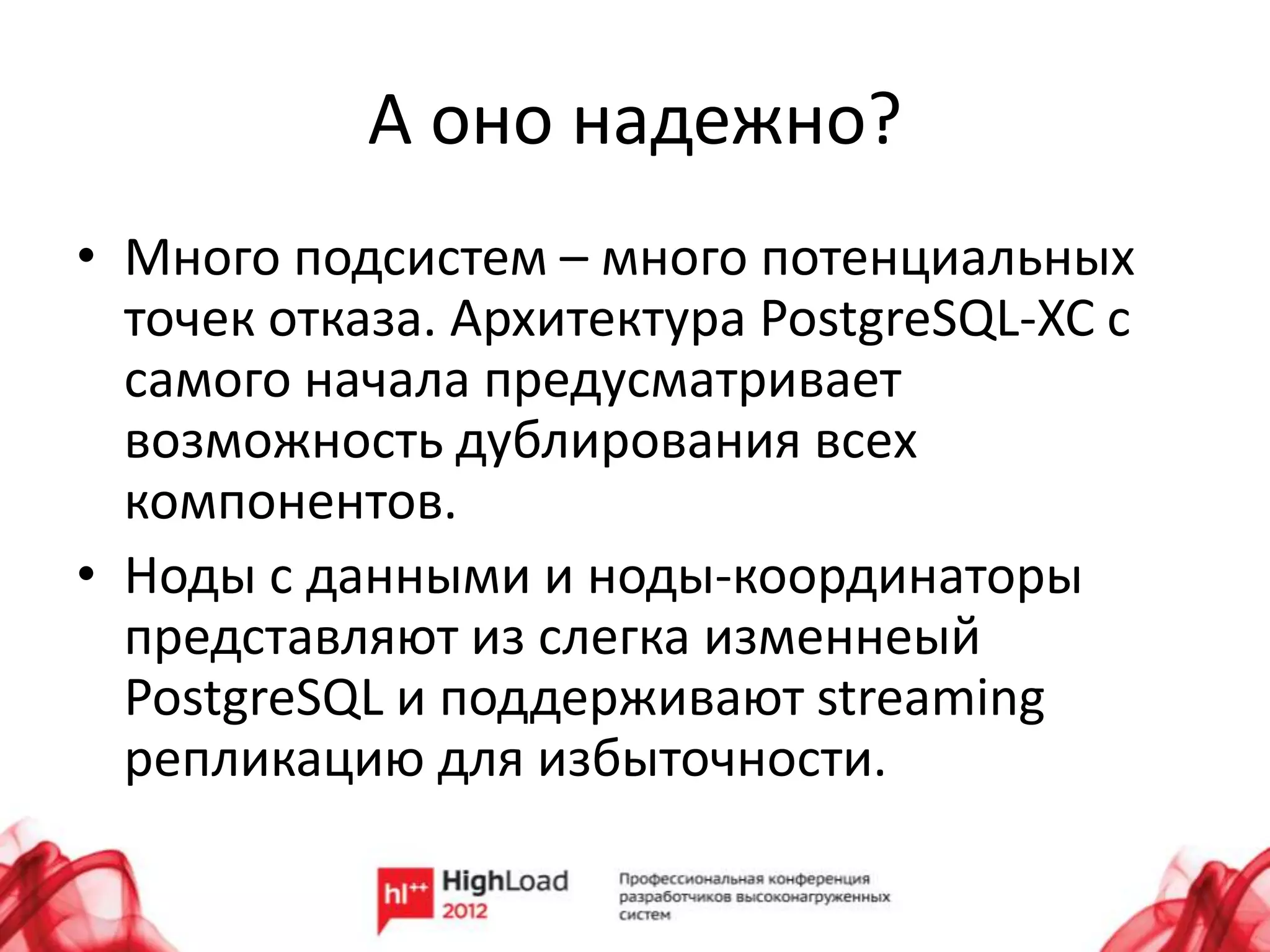 А оно надежно?

• Много подсистем – много потенциальных точек отказа. Архитектура PostgreSQL-XC с самого начала предусматривает возможность дублирования всех компонентов.

• Ноды с данными и ноды-координаторы представляют из слегка изменнеый PostgreSQL и поддерживают streaming репликацию для избыточности.

hl++ HighLoad 2012

Профессиональная конференция разработчиков высоконагруженных систем